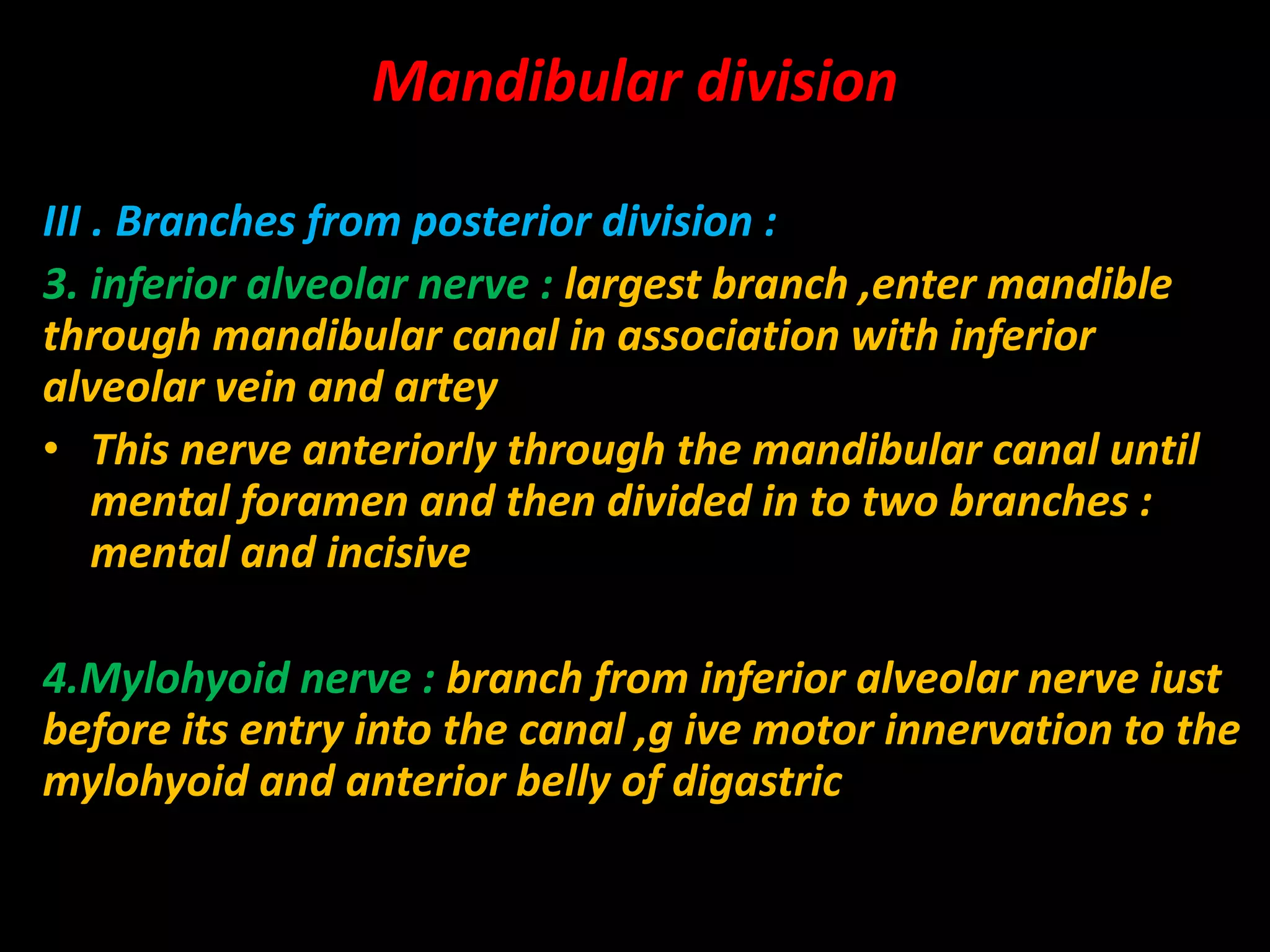 Mandibular division

III . Branches from posterior division :

3. inferior alveolar nerve : largest branch ,enter mandible through mandibular canal in association with inferior alveolar vein and artey

• This nerve anteriorly through the mandibular canal until mental foramen and then divided in to two branches : mental and incisive

4.Mylohyoid nerve : branch from inferior alveolar nerve iust before its entry into the canal ,g ive motor innervation to the mylohyoid and anterior belly of digastric